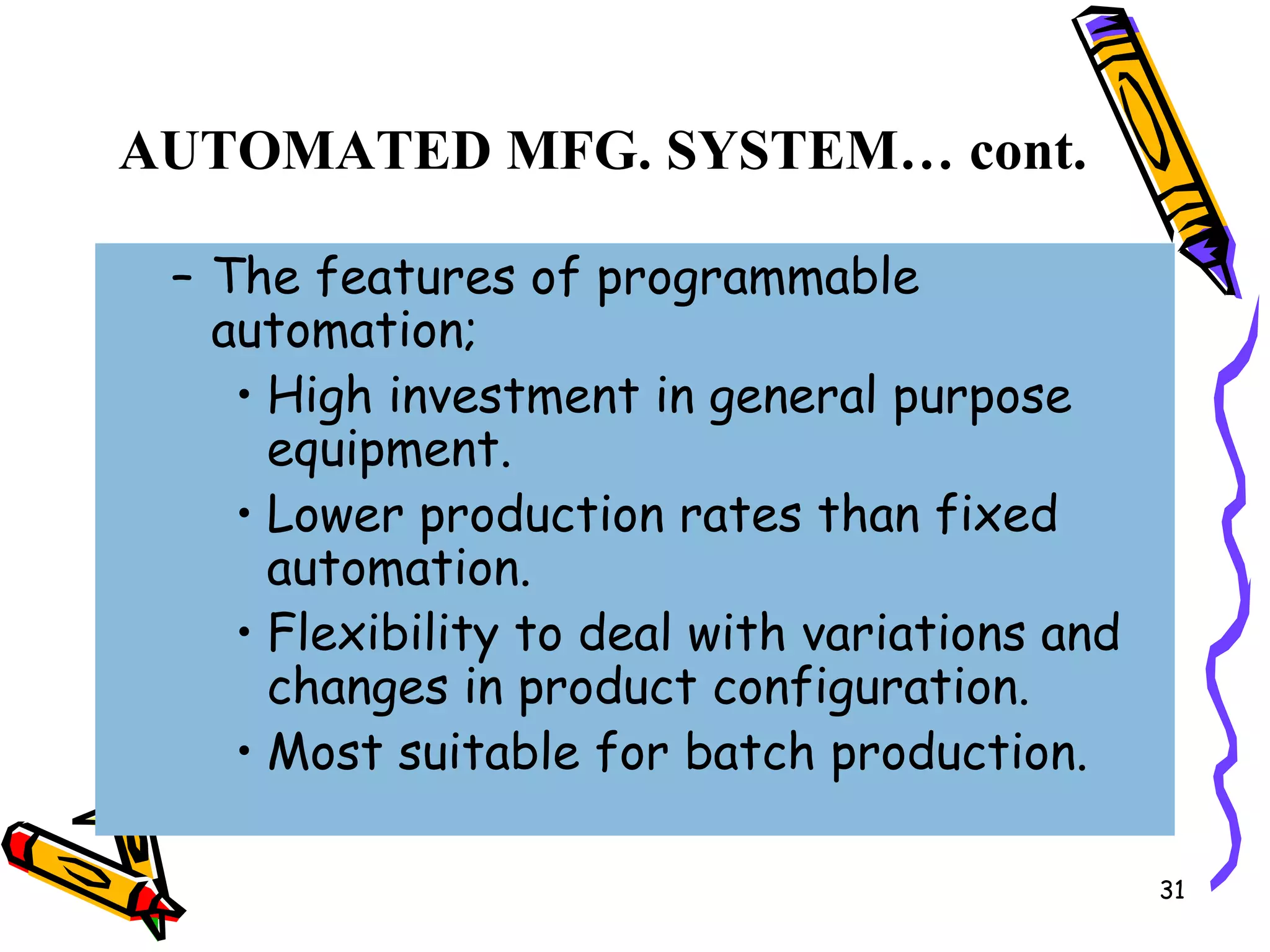 AUTOMATED MFG. SYSTEM… cont.

– The features of programmable automation;

• High investment in general purpose equipment.

• Lower production rates than fixed automation.

• Flexibility to deal with variations and changes in product configuration.

• Most suitable for batch production.

31